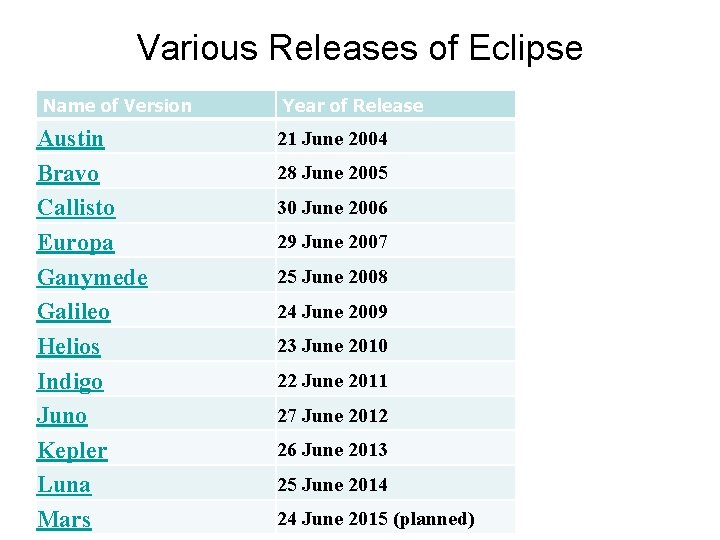 Various Releases of Eclipse

| Name of Version | Year of Release |
|---|---|
| Austin | 21 June 2004 |
| Bravo | 28 June 2005 |
| Callisto | 30 June 2006 |
| Europa | 29 June 2007 |
| Ganymede | 25 June 2008 |
| Galileo | 24 June 2009 |
| Helios | 23 June 2010 |
| Indigo | 22 June 2011 |
| Juno | 27 June 2012 |
| Kepler | 26 June 2013 |
| Luna | 25 June 2014 |
| Mars | 24 June 2015 (planned) |